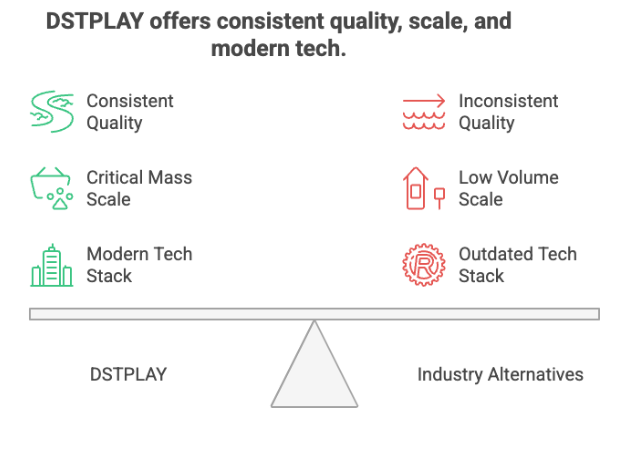 DSTPLAY offers consistent quality, scale, and modern tech.

Consistent Quality

Critical Mass Scale

Modern Tech Stack

Inconsistent Quality

Low Volume Scale

Outdated Tech Stack

DSTPLAY

Industry Alternatives